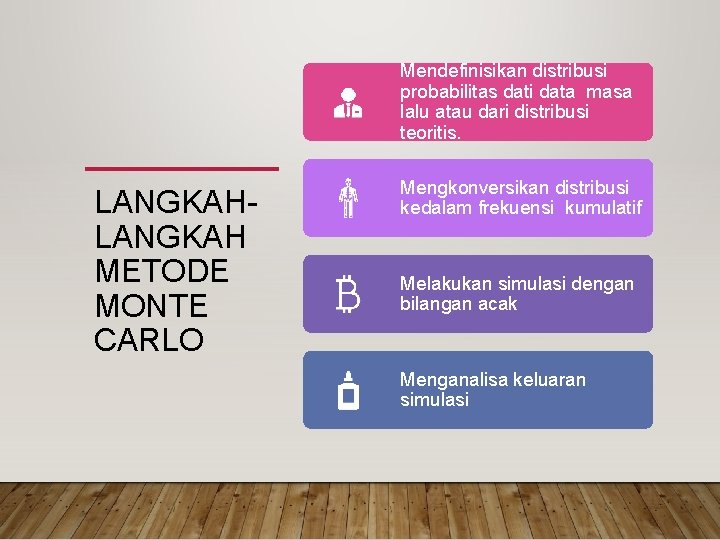 LANGKAH-LANGKAH METODE MONTE CARLO

Mendefinisikan distribusi probabilitas dati data masa lalu atau dari distribusi teoritis.

Mengkonversikan distribusi kedalam frekuensi kumulatif

Melakukan simulasi dengan bilangan acak

Menganalisa keluaran simulasi